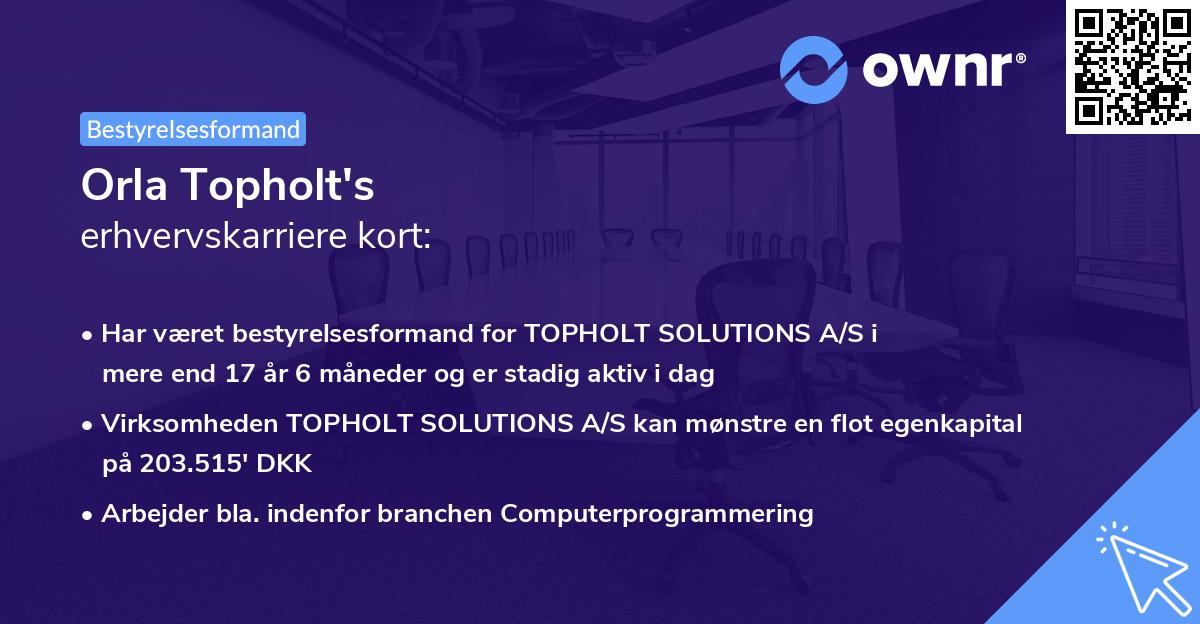 ownr®

Bestyrelsesformand

Orla Topholt's
erhvervskarriere kort:

• Har været bestyrelsesformand for TOPHOLT SOLUTIONS A/S i mere end 17 år 6 måneder og er stadig aktiv i dag

• Virksomheden TOPHOLT SOLUTIONS A/S kan mønstre en flot egenkapital på 203.515' DKK

• Arbejder bla. indenfor branchen Computerprogrammering